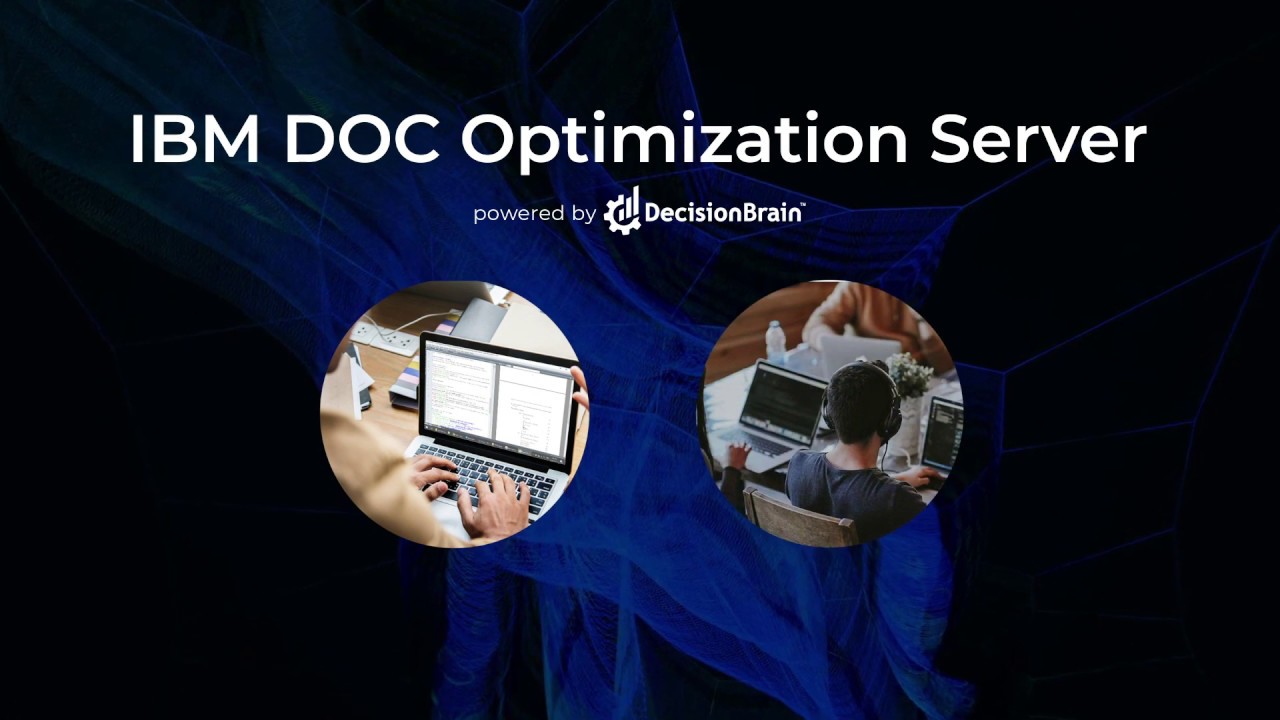 IBM DOC Optimization Server

powered by DecisionBrain™